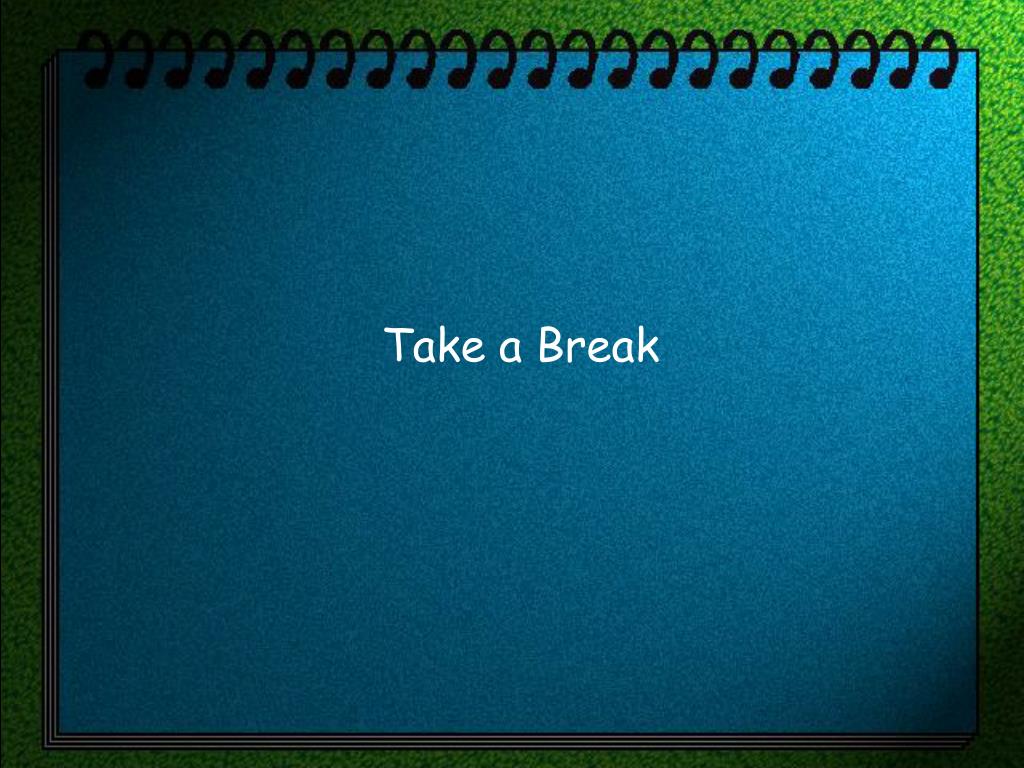 Take a Break